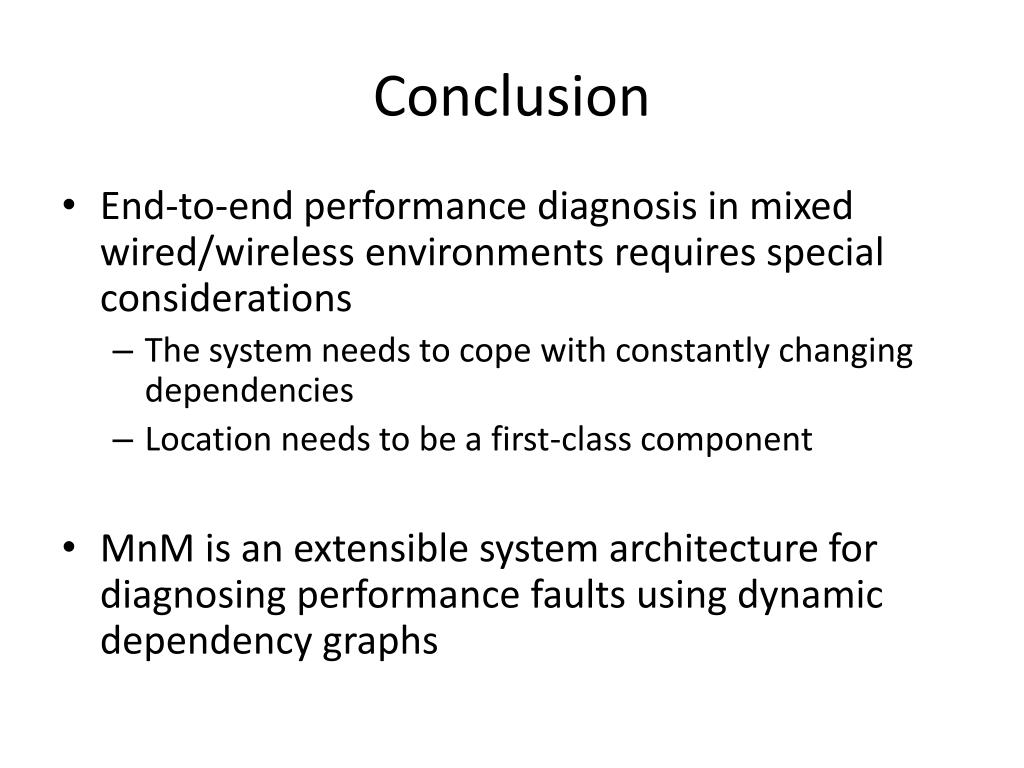 Conclusion

• End-to-end performance diagnosis in mixed wired/wireless environments requires special considerations
– The system needs to cope with constantly changing dependencies
– Location needs to be a first-class component

• MnM is an extensible system architecture for diagnosing performance faults using dynamic dependency graphs